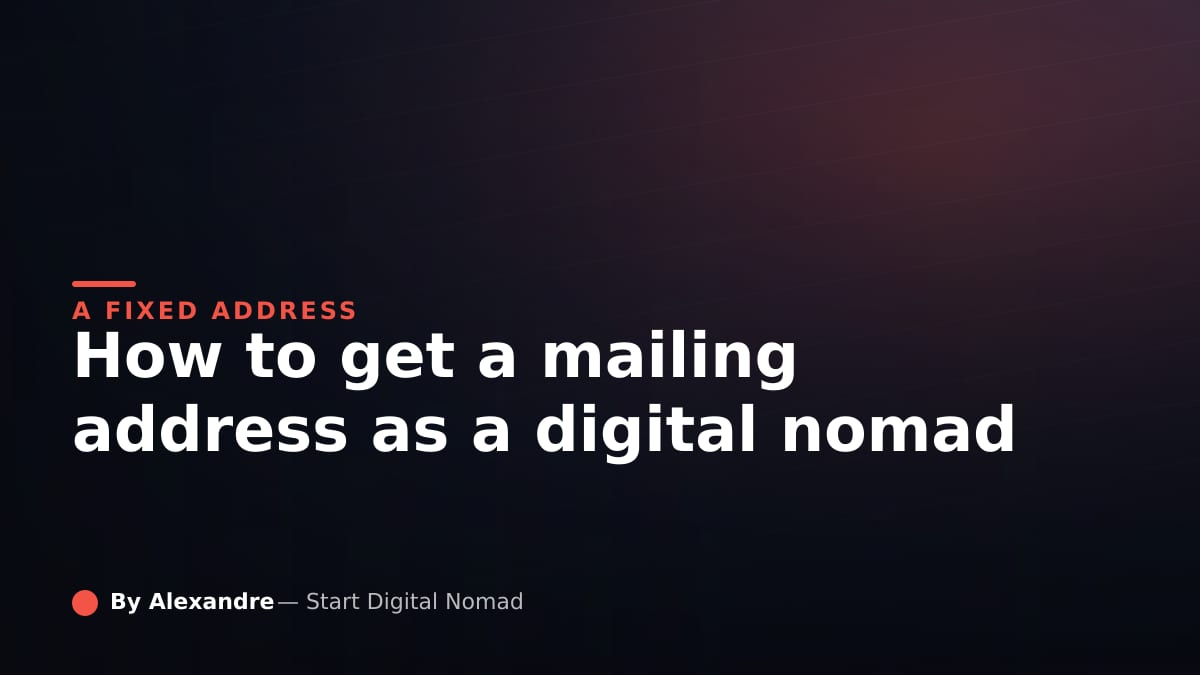 A FIXED ADDRESS

How to get a mailing address as a digital nomad

By Alexandre — Start Digital Nomad